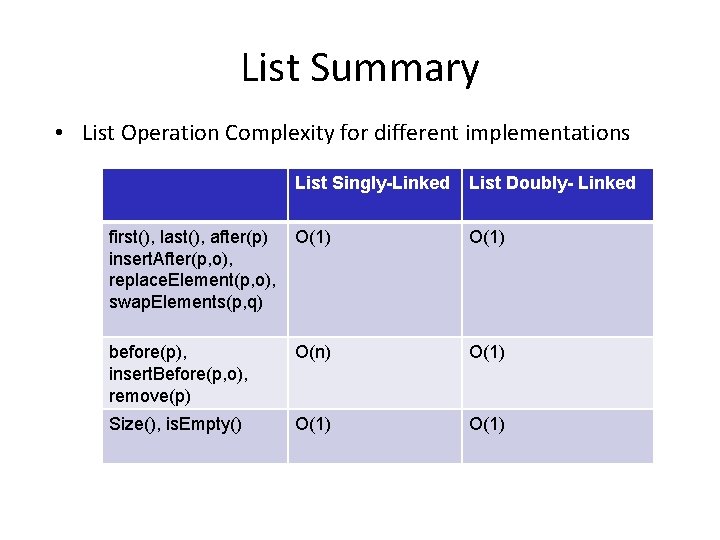 List Summary

• List Operation Complexity for different implementations

| | List Singly-Linked | List Doubly- Linked |
|---|---|---|
| first(), last(), after(p) insertAfter(p,o), replaceElement(p,o), swapElements(p,q) | O(1) | O(1) |
| before(p), insertBefore(p,o), remove(p) | O(n) | O(1) |
| Size(), isEmpty() | O(1) | O(1) |